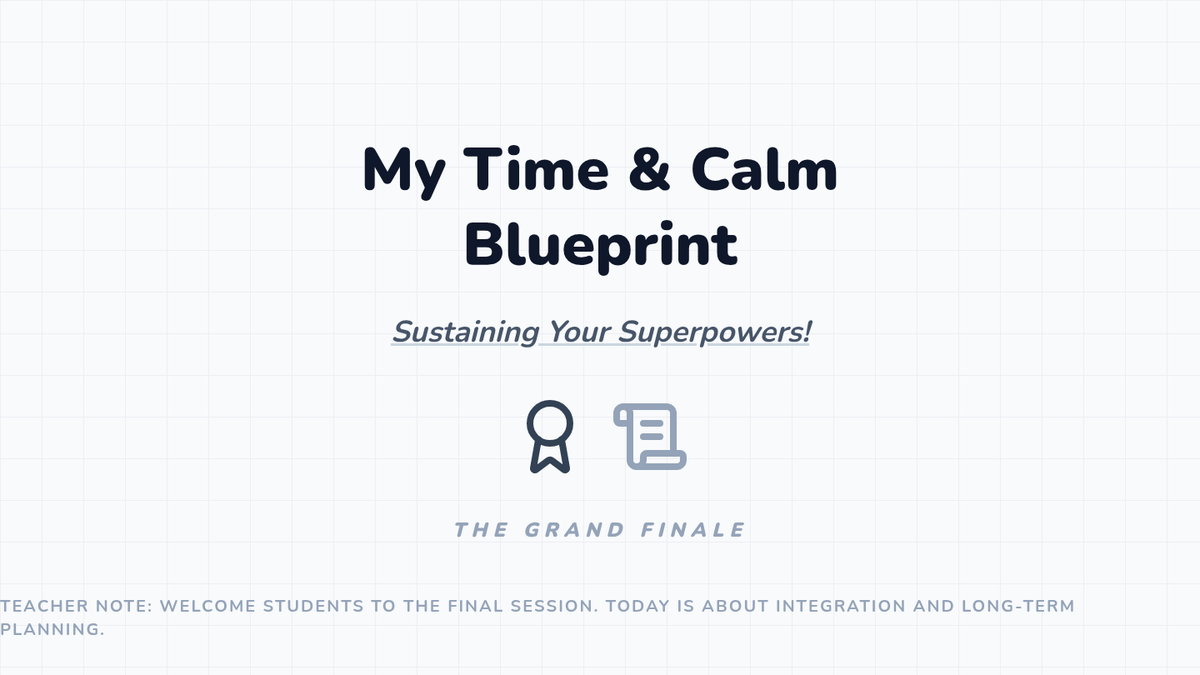 My Time & Calm Blueprint

Sustaining Your Superpowers!

THE GRAND FINALE

TEACHER NOTE: WELCOME STUDENTS TO THE FINAL SESSION. TODAY IS ABOUT INTEGRATION AND LONG-TERM PLANNING.